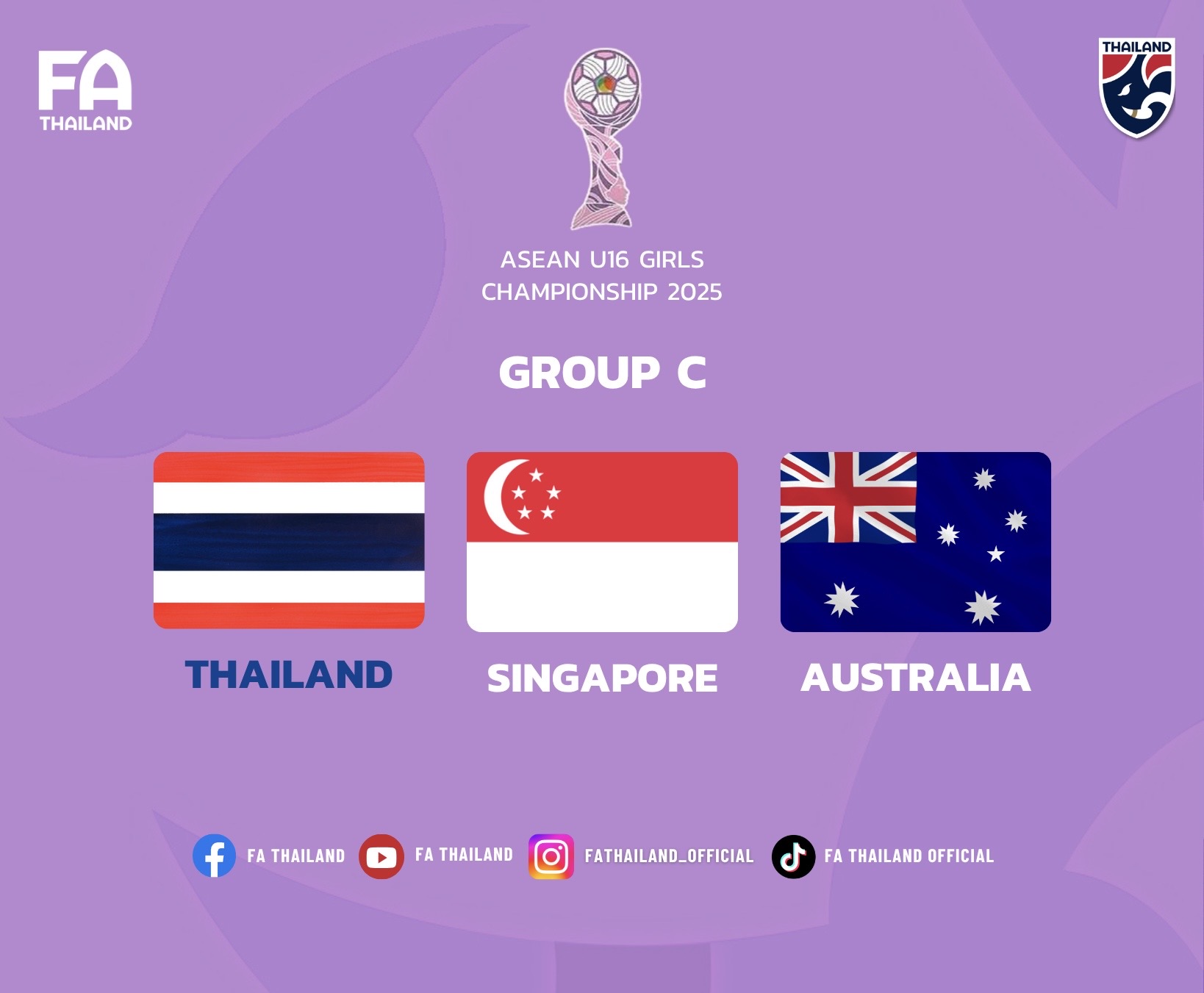 FA THAILAND

THAILAND

ASEAN U16 GIRLS CHAMPIONSHIP 2025

GROUP C

THAILAND

SINGAPORE

AUSTRALIA

FA THAILAND FA THAILAND FATHAILAND_OFFICIAL FA THAILAND OFFICIAL